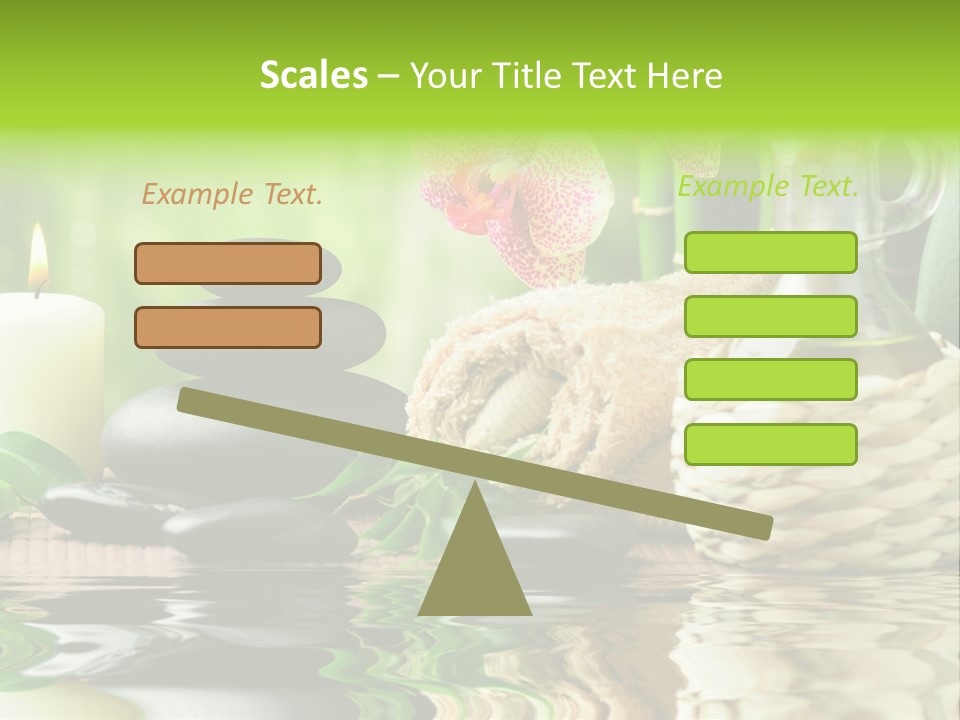 Scales – Your Title Text Here

Example Text.

Example Text.